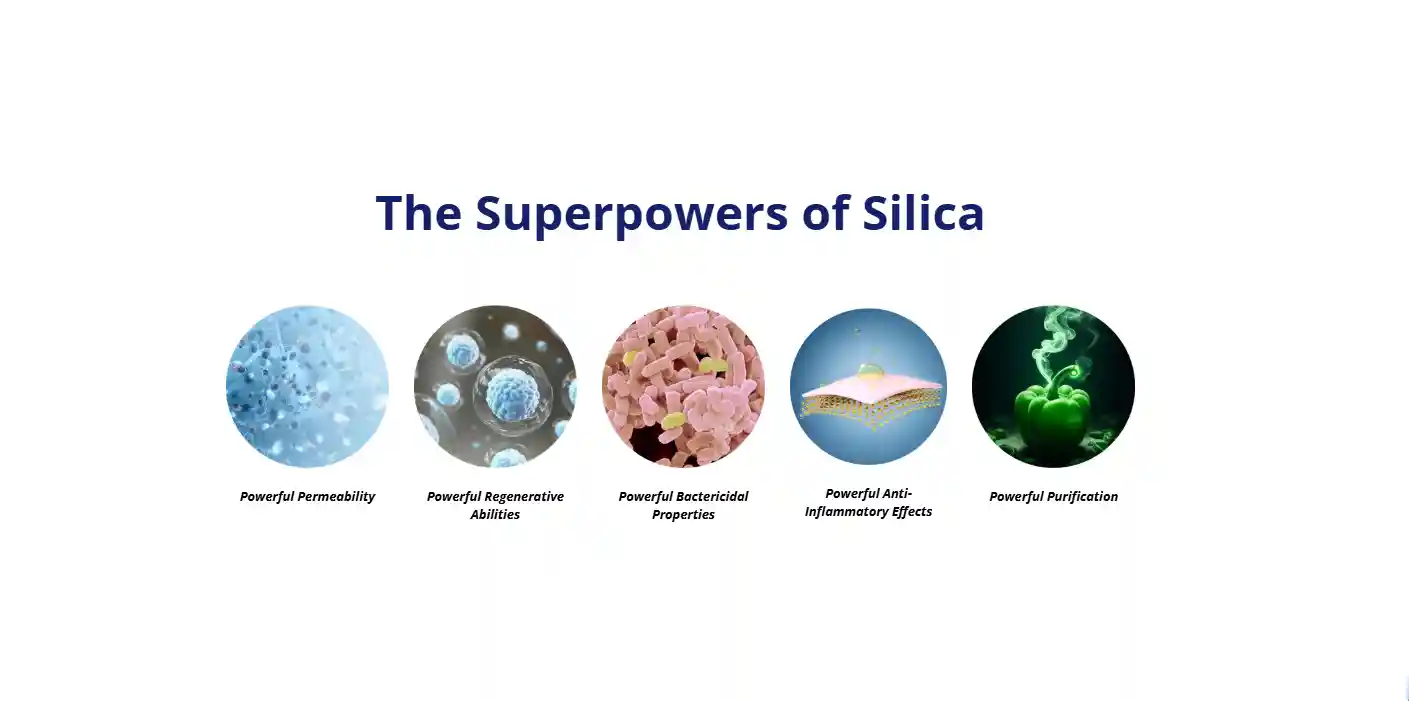 The Superpowers of Silica

Powerful Permeability

Powerful Regenerative Abilities

Powerful Bactericidal Properties

Powerful Anti-Inflammatory Effects

Powerful Purification